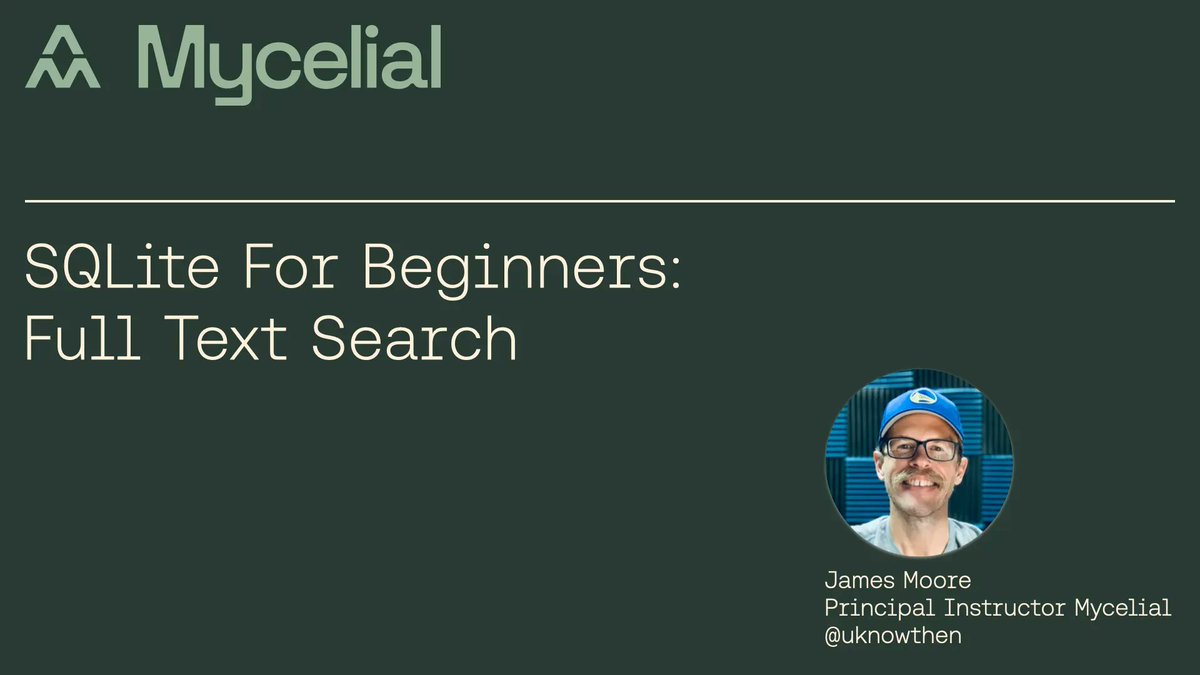 Mycelial

SQLite For Beginners:
Full Text Search

James Moore
Principal Instructor Mycelial
@uknowthen